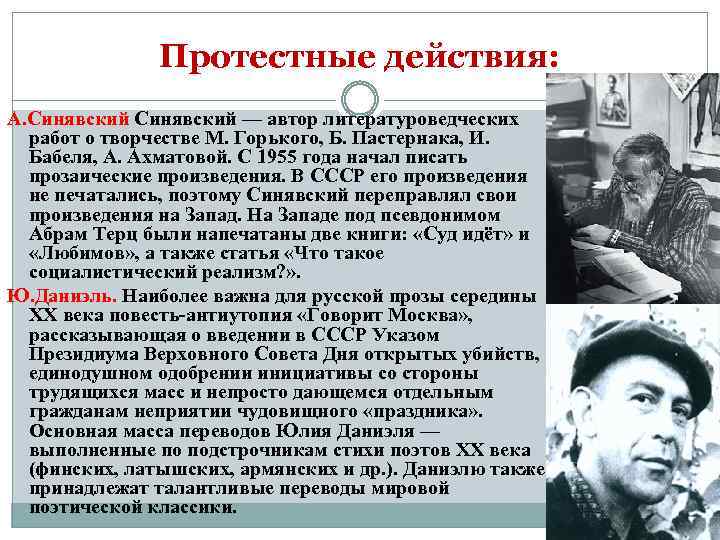 Протестные действия:

А.Синявский Синявский — автор литературоведческих работ о творчестве М. Горького, Б. Пастернака, И. Бабеля, А. Ахматовой. С 1955 года начал писать прозаические произведения. В СССР его произведения не печатались, поэтому Синявский переправлял свои произведения на Запад. На Западе под псевдонимом Абрам Терц были напечатаны две книги: «Суд идёт» и «Любимов», а также статья «Что такое социалистический реализм?».

Ю.Даниэль. Наиболее важна для русской прозы середины XX века повесть-антиутопия «Говорит Москва», рассказывающая о введении в СССР Указом Президиума Верховного Совета Дня открытых убийств, единодушном одобрении инициативы со стороны трудящихся масс и непросто дающемся отдельным гражданам неприятии чудовищного «праздника». Основная масса переводов Юлия Даниэля — выполненные по подстрочникам стихи поэтов XX века (финских, латышских, армянских и др.). Даниэлю также принадлежат талантливые переводы мировой поэтической классики.